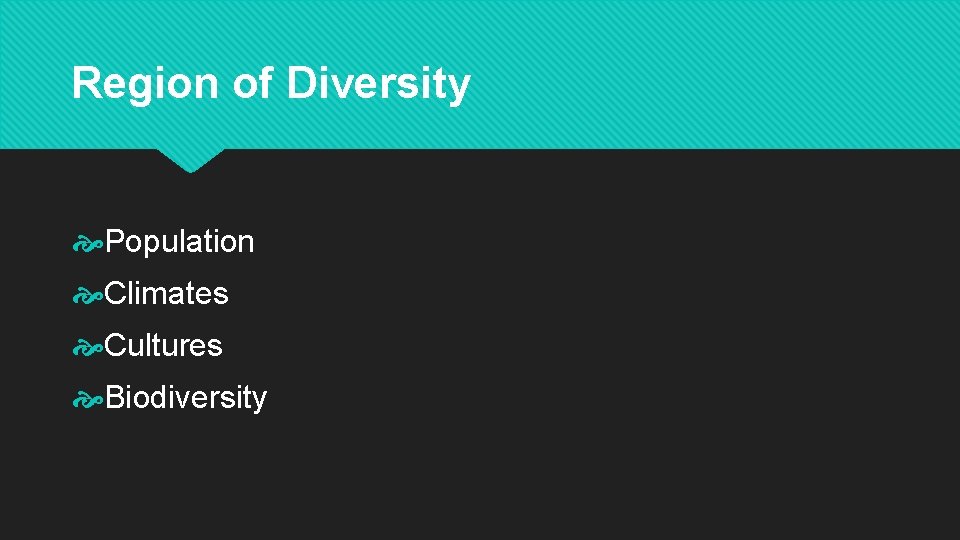 Region of Diversity

Population
Climates
Cultures
Biodiversity